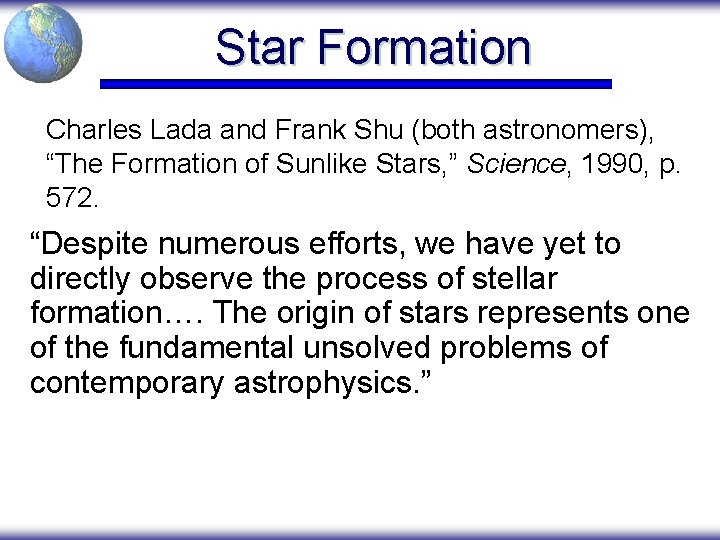 Star Formation

Charles Lada and Frank Shu (both astronomers), “The Formation of Sunlike Stars,” Science, 1990, p. 572.

“Despite numerous efforts, we have yet to directly observe the process of stellar formation…. The origin of stars represents one of the fundamental unsolved problems of contemporary astrophysics.”